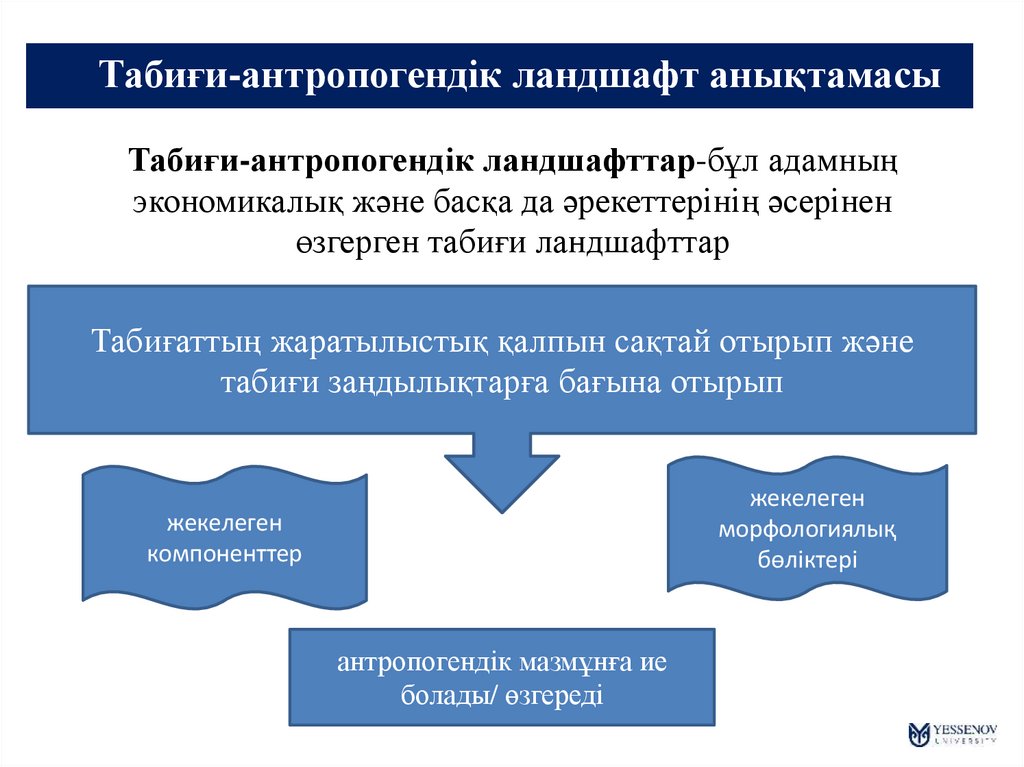 Табиғи-антропогендік ландшафт анықтамасы

Табиғи-антропогендік ландшафттар-бұл адамның экономикалық және басқа да әрекеттерінің әсерінен өзгерген табиғи ландшафттар

Табиғаттың жаратылыстық қалпын сақтай отырып және табиғи заңдылықтарға бағына отырып

жекелеген компоненттер

жекелеген морфологиялық бөліктері

антропогендік мазмұнға ие болады/ өзгереді

YESSENOV UNIVERSITY